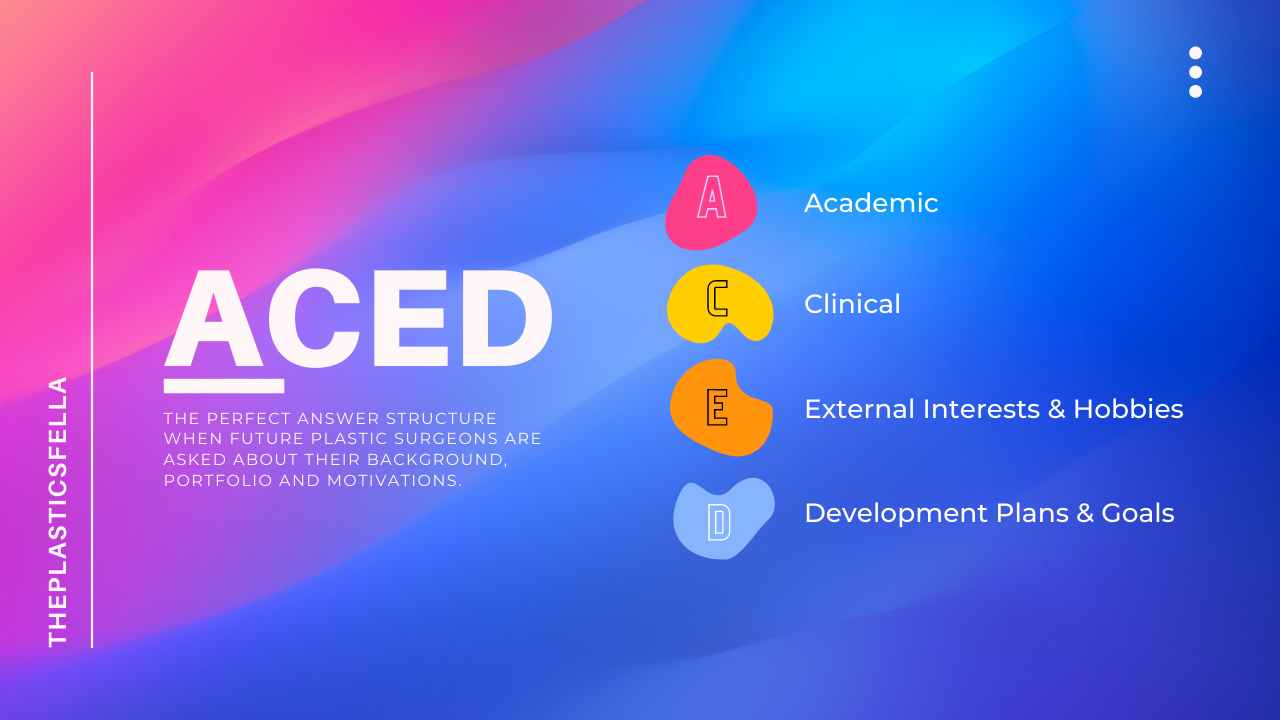 THEPLASTICSFELLA

ACED

THE PERFECT ANSWER STRUCTURE WHEN FUTURE PLASTIC SURGEONS ARE ASKED ABOUT THEIR BACKGROUND, PORTFOLIO AND MOTIVATIONS.

A Academic

C Clinical

E External Interests & Hobbies

D Development Plans & Goals